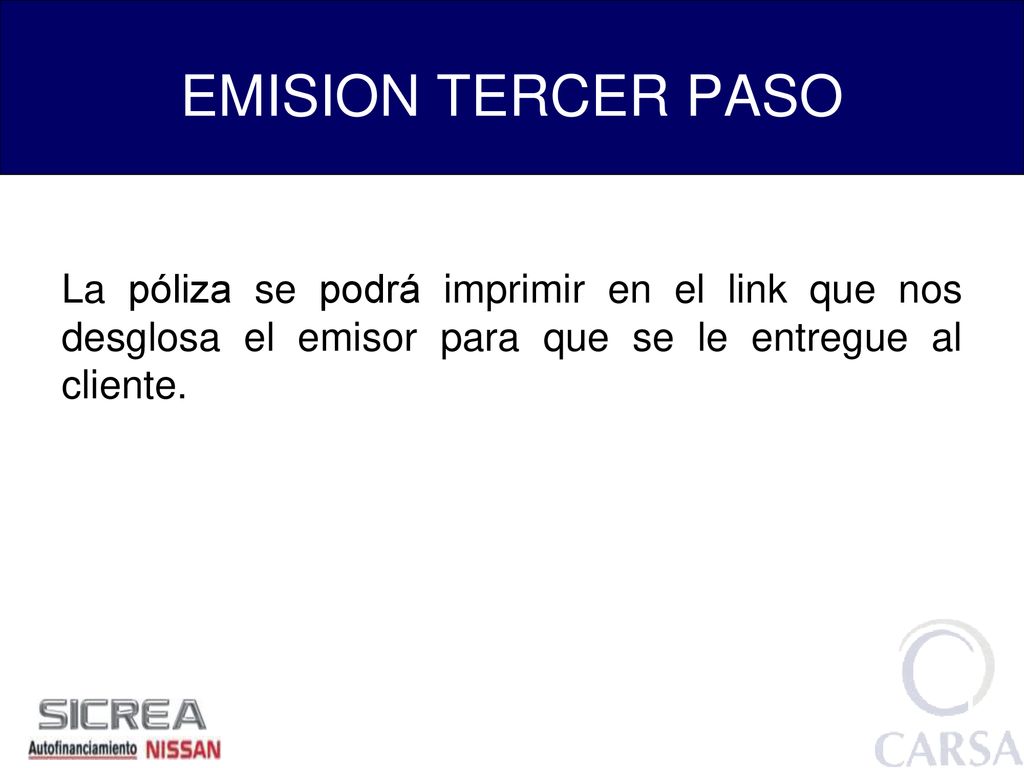 EMISION TERCER PASO

La póliza se podrá imprimir en el link que nos desglosa el emisor para que se le entregue al cliente.

SICREA
Autofinanciamiento NISSAN

CARSA